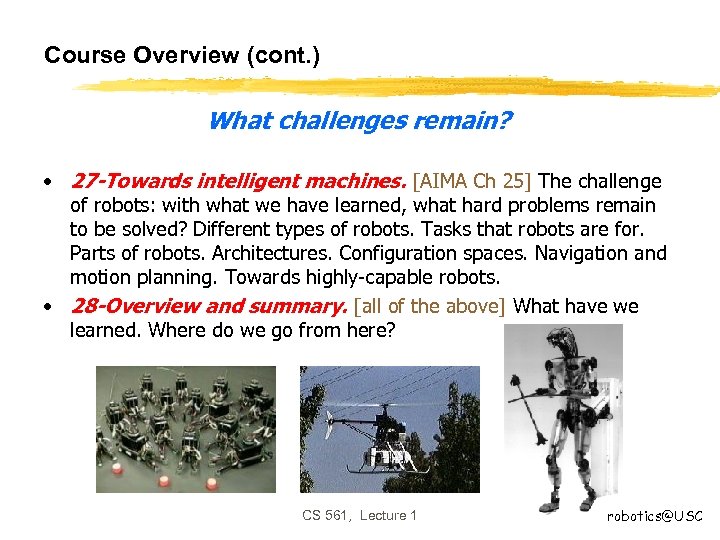 Course Overview (cont.)

What challenges remain?

• 27-Towards intelligent machines. [AIMA Ch 25] The challenge of robots: with what we have learned, what hard problems remain to be solved? Different types of robots. Tasks that robots are for. Parts of robots. Architectures. Configuration spaces. Navigation and motion planning. Towards highly-capable robots.

• 28-Overview and summary. [all of the above] What have we learned. Where do we go from here?

CS 561, Lecture 1

robotics@USC